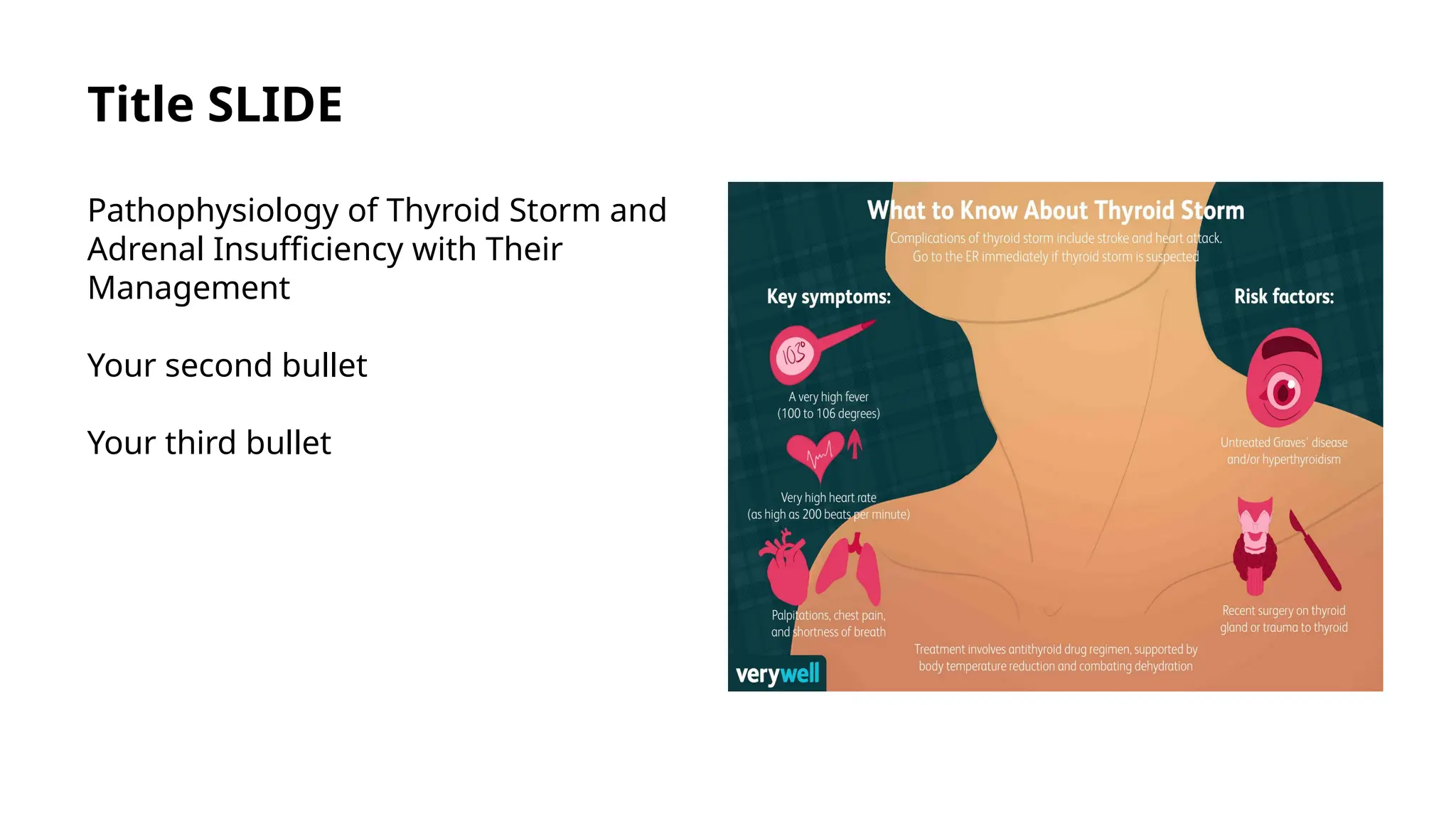 Title SLIDE

Pathophysiology of Thyroid Storm and Adrenal Insufficiency with Their Management

Your second bullet

Your third bullet

What to Know About Thyroid Storm

Complications of thyroid storm include stroke and heart attack. Go to the ER immediately if thyroid storm is suspected

Key symptoms:

105°

A very high fever (100 to 106 degrees)

Very high heart rate (as high as 200 beats per minute)

Palpitations, chest pain, and shortness of breath

Risk factors:

Untreated Graves' disease and/or hyperthyroidism

Recent surgery on thyroid gland or trauma to thyroid

Treatment involves antithyroid drug regimen, supported by body temperature reduction and combating dehydration

verywell